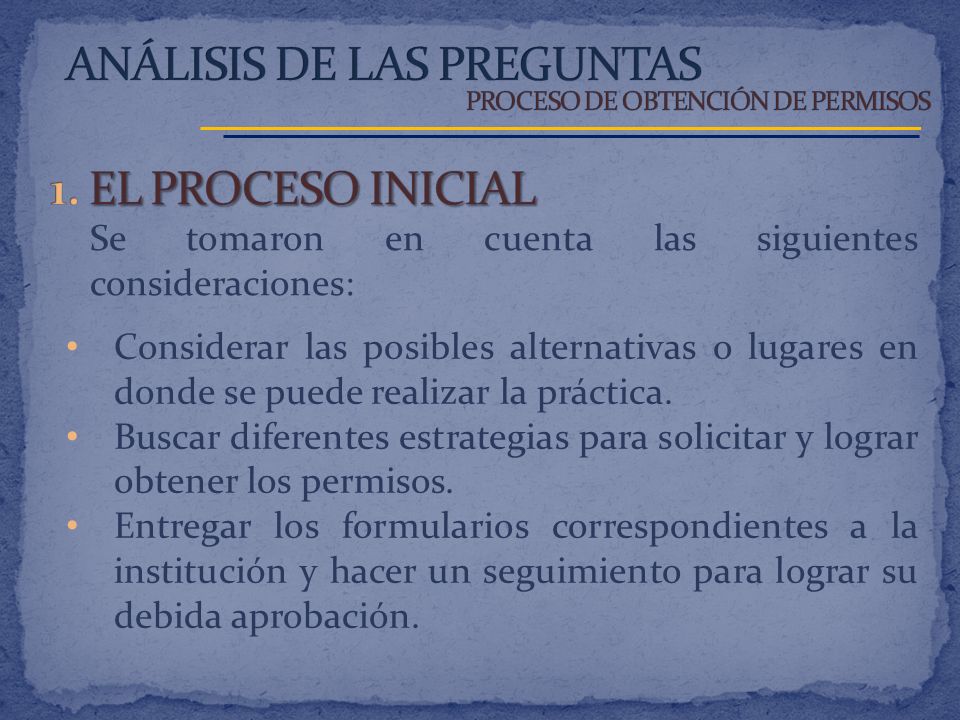 ANÁLISIS DE LAS PREGUNTAS
PROCESO DE OBTENCIÓN DE PERMISOS

1. EL PROCESO INICIAL
Se tomaron en cuenta las siguientes consideraciones:

• Considerar las posibles alternativas o lugares en donde se puede realizar la práctica.
• Buscar diferentes estrategias para solicitar y lograr obtener los permisos.
• Entregar los formularios correspondientes a la institución y hacer un seguimiento para lograr su debida aprobación.